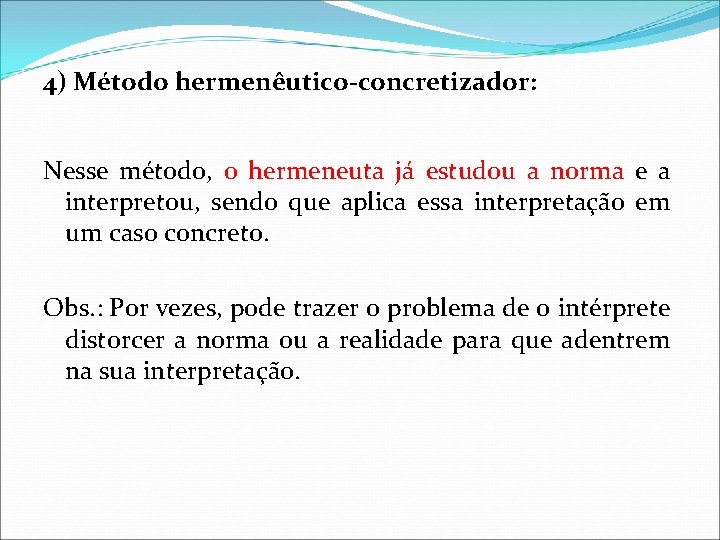 4) Método hermenêutico-concretizador:

Nesse método, o hermeneuta já estudou a norma e a interpretou, sendo que aplica essa interpretação em um caso concreto.

Obs.: Por vezes, pode trazer o problema de o intérprete distorcer a norma ou a realidade para que adentrem na sua interpretação.